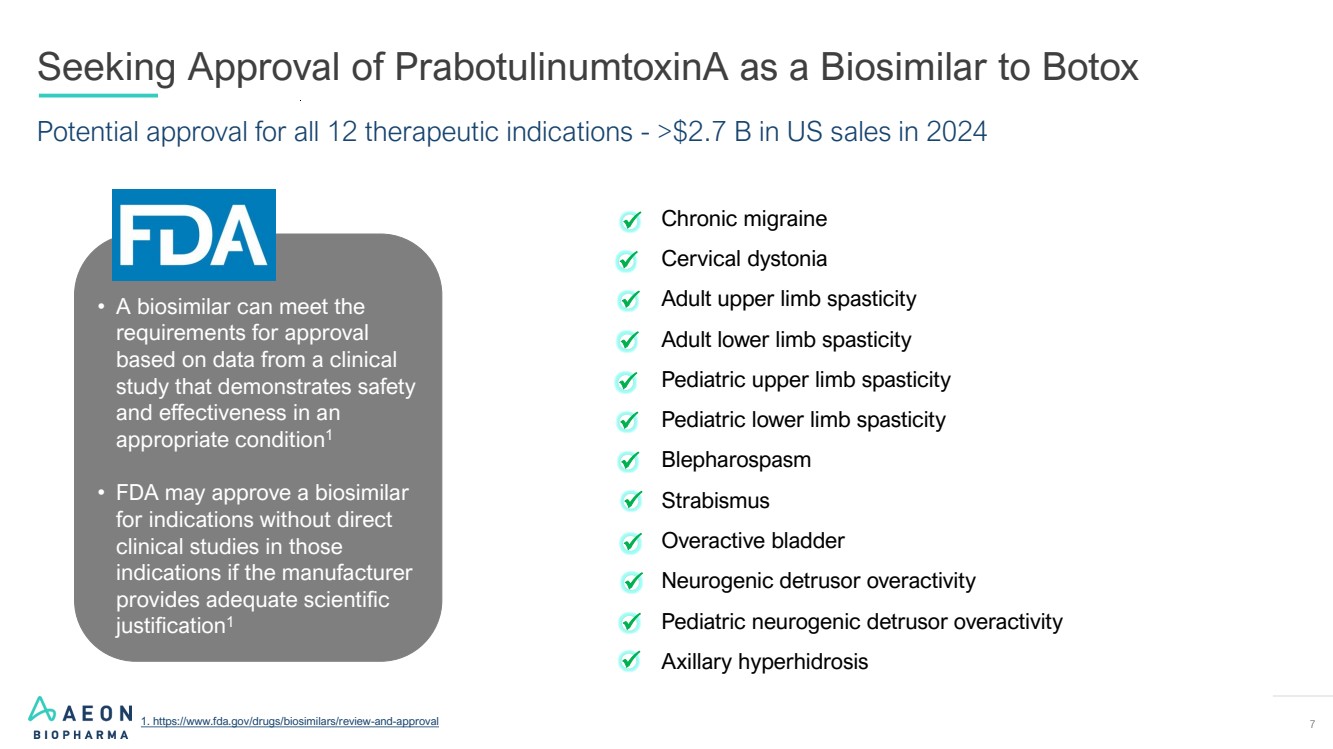 Seeking Approval of PrabotulinumtoxinA as a Biosimilar to Botox

Potential approval for all 12 therapeutic indications - >$2.7 B in US sales in 2024

FDA

• A biosimilar can meet the requirements for approval based on data from a clinical study that demonstrates safety and effectiveness in an appropriate condition$^1$

• FDA may approve a biosimilar for indications without direct clinical studies in those indications if the manufacturer provides adequate scientific justification$^1$

Chronic migraine
Cervical dystonia
Adult upper limb spasticity
Adult lower limb spasticity
Pediatric upper limb spasticity
Pediatric lower limb spasticity
Blepharospasm
Strabismus
Overactive bladder
Neurogenic detrusor overactivity
Pediatric neurogenic detrusor overactivity
Axillary hyperhidrosis

AEON BIOPHARMA

1. https://www.fda.gov/drugs/biosimilars/review-and-approval

7